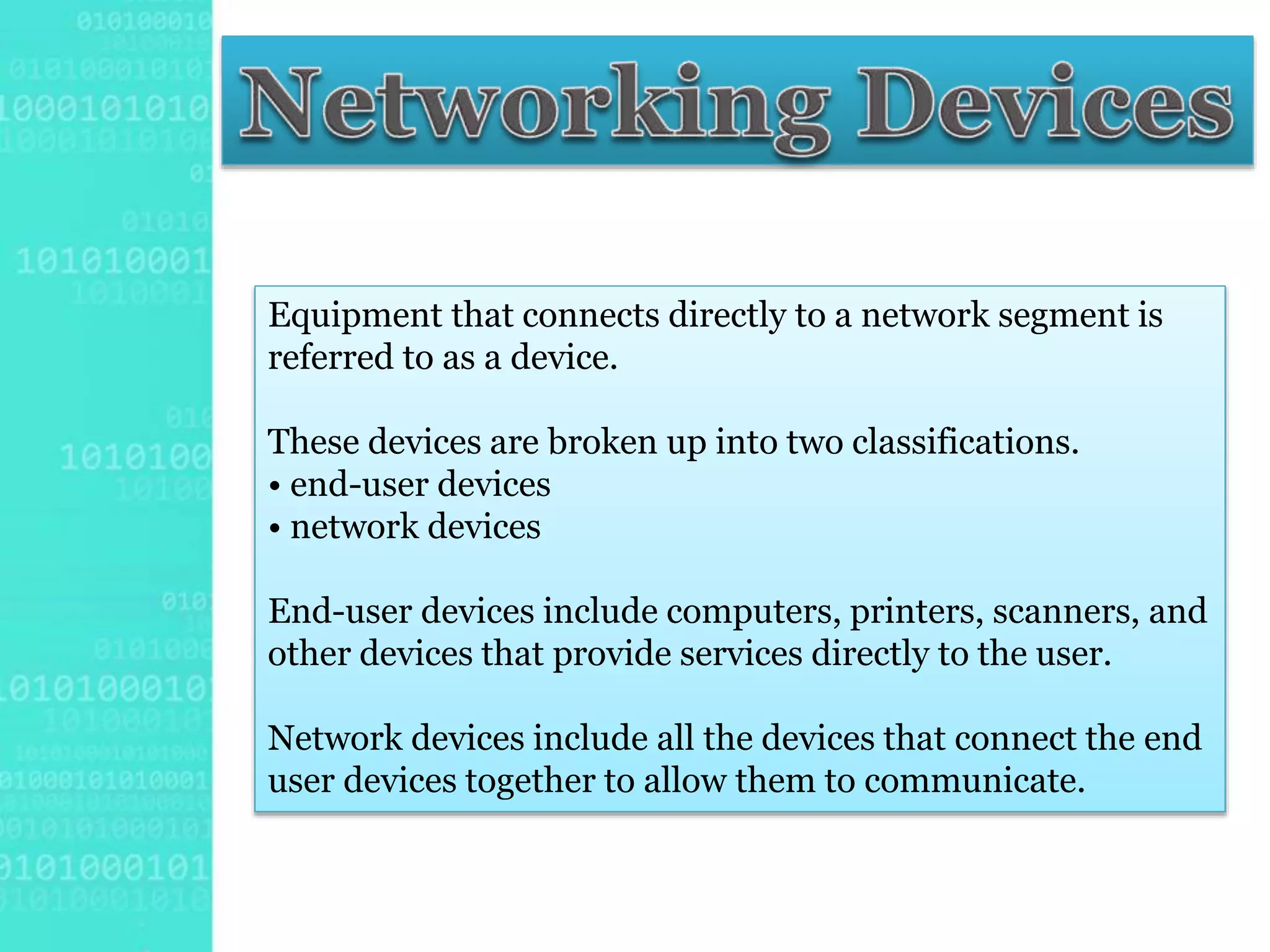 Networking Devices

Equipment that connects directly to a network segment is referred to as a device.

These devices are broken up into two classifications.
• end-user devices
• network devices

End-user devices include computers, printers, scanners, and other devices that provide services directly to the user.

Network devices include all the devices that connect the end user devices together to allow them to communicate.